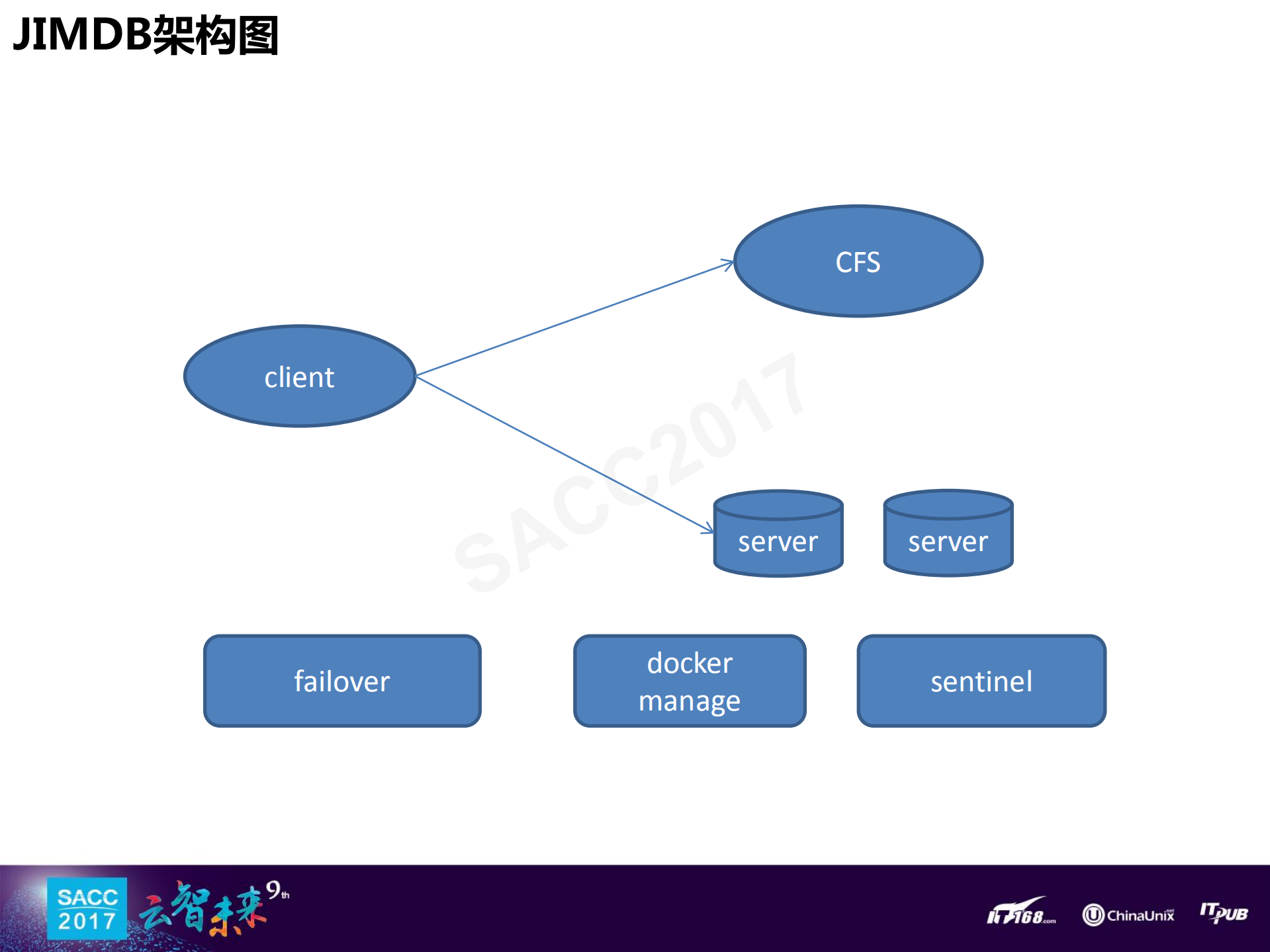 JIMDB架构图

CFS

client

SACC2017

server

server

failover

docker manage

sentinel

SACC 2017 云智未来 9th

IT168.com ChinaUnix ITPUB